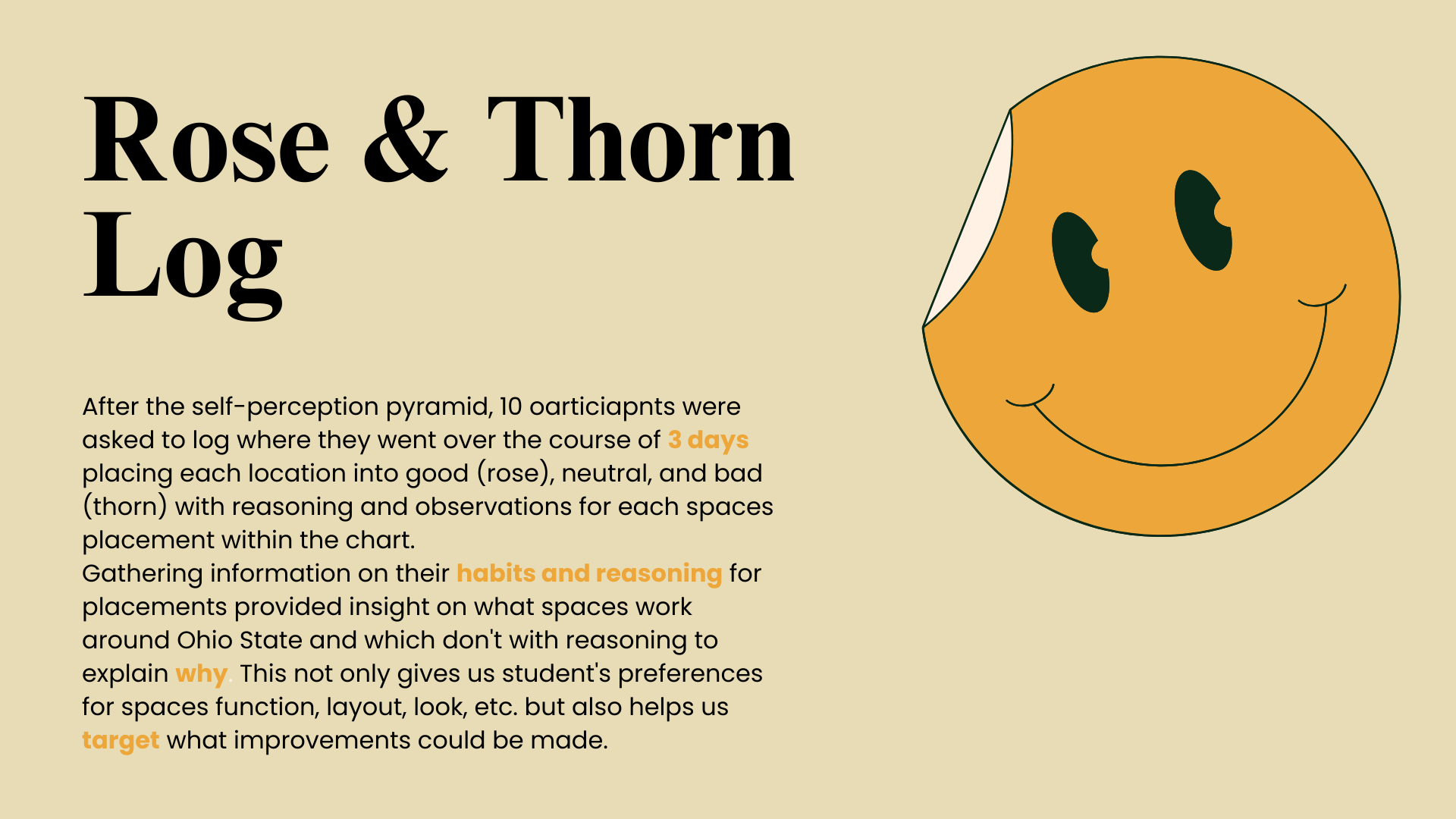 Rose & Thorn Log

After the self-perception pyramid, 10 oarticiapnts were asked to log where they went over the course of 3 days placing each location into good (rose), neutral, and bad (thorn) with reasoning and observations for each spaces placement within the chart.
Gathering information on their habits and reasoning for placements provided insight on what spaces work around Ohio State and which don't with reasoning to explain why. This not only gives us student's preferences for spaces function, layout, look, etc. but also helps us target what improvements could be made.